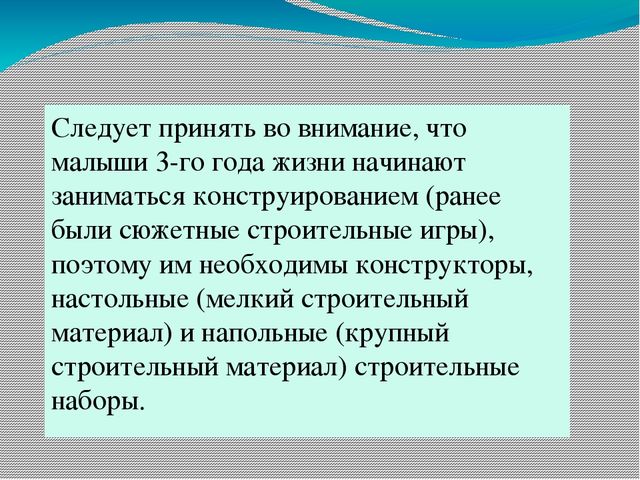 Следует принять во внимание, что малыши 3-го года жизни начинают заниматься конструированием (ранее были сюжетные строительные игры), поэтому им необходимы конструкторы, настольные (мелкий строительный материал) и напольные (крупный строительный материал) строительные наборы.